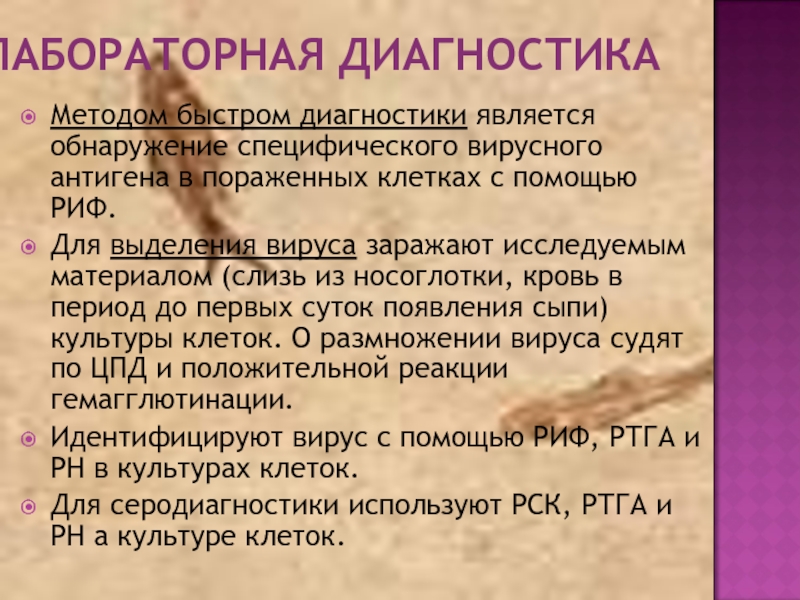 ЛАБОРАТОРНАЯ ДИАГНОСТИКА

Методом быстром диагностики является обнаружение специфического вирусного антигена в пораженных клетках с помощью РИФ.

Для выделения вируса заражают исследуемым материалом (слизь из носоглотки, кровь в период до первых суток появления сыпи) культуры клеток. О размножении вируса судят по ЦПД и положительной реакции гемагглютинации.

Идентифицируют вирус с помощью РИФ, РТГА и РН в культурах клеток.

Для серодиагностики используют РСК, РТГА и РН а культуре клеток.